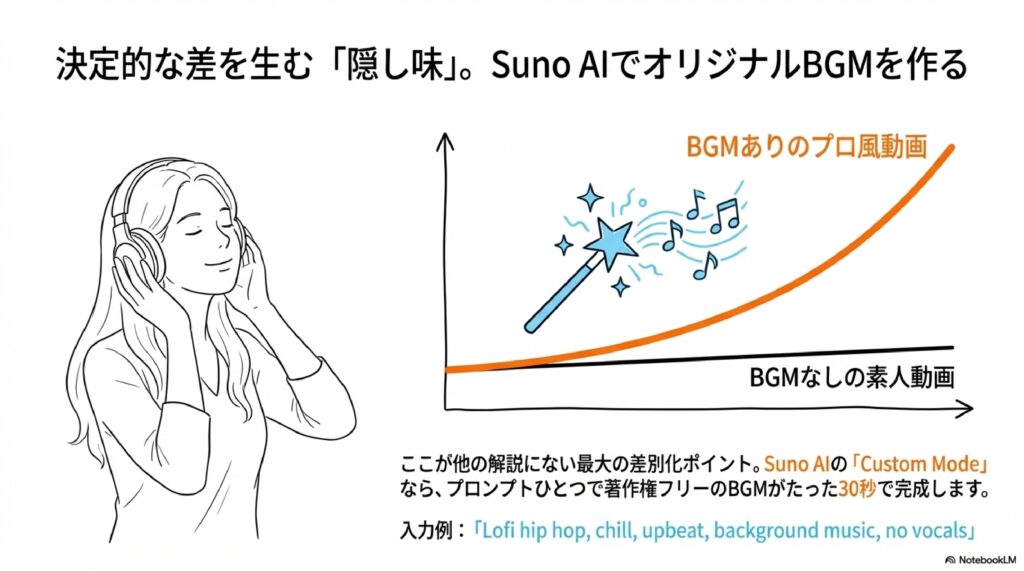 決定的な差を生む「隠し味」。Suno AIでオリジナルBGMを作る

BGMありのプロ風動画

BGMなしの素人動画

ここが他の解説にない最大の差別化ポイント。Suno AIの「Custom Mode」なら、プロンプトひとつで著作権フリーのBGMがたった30秒で完成します。

入力例：「Lofi hip hop, chill, upbeat, background music, no vocals」

NotebookLM